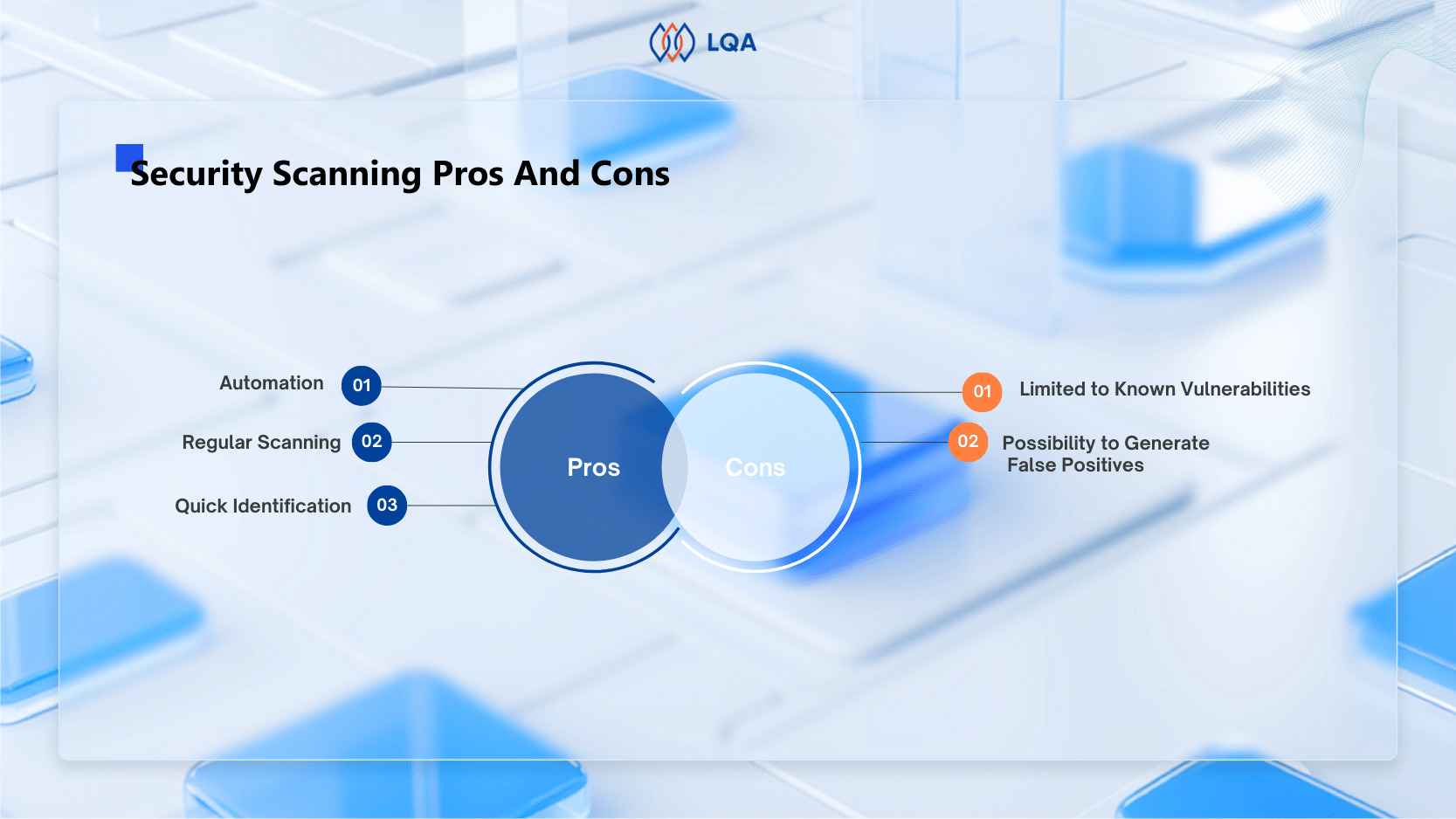 LQA

Security Scanning Pros And Cons

Automation 01

Regular Scanning 02

Quick Identification 03

Pros

Cons

01 Limited to Known Vulnerabilities

02 Possibility to Generate False Positives